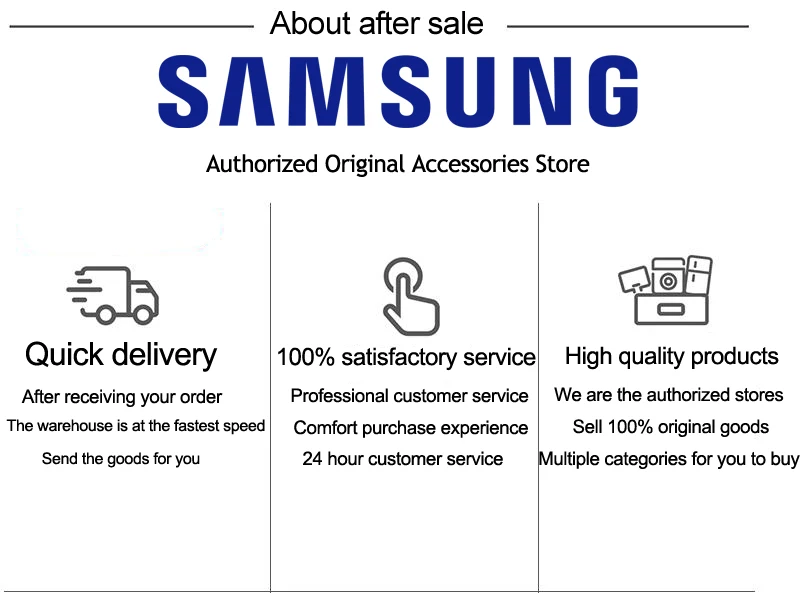 About after sale

SAMSUNG

Authorized Original Accessories Store

Quick delivery

After receiving your order
The warehouse is at the fastest speed
Send the goods for you

100% satisfactory service

Professional customer service
Comfort purchase experience
24 hour customer service

High quality products

We are the authorized stores
Sell 100% original goods
Multiple categories for you to buy